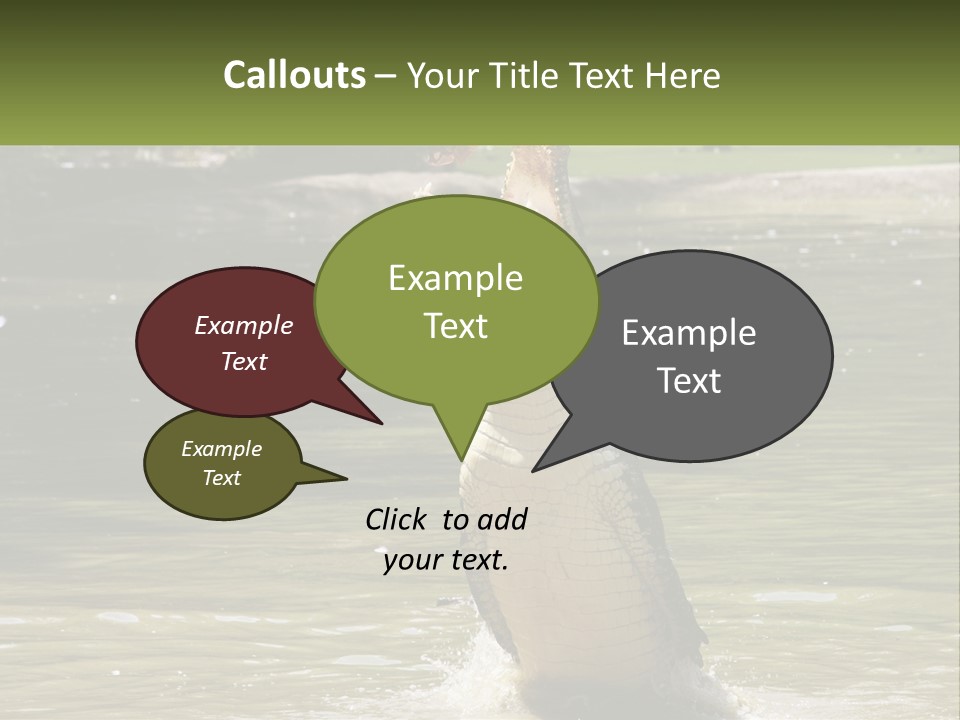 Callouts – Your Title Text Here

Example Text

Example Text

Example Text

Example Text

Click to add your text.